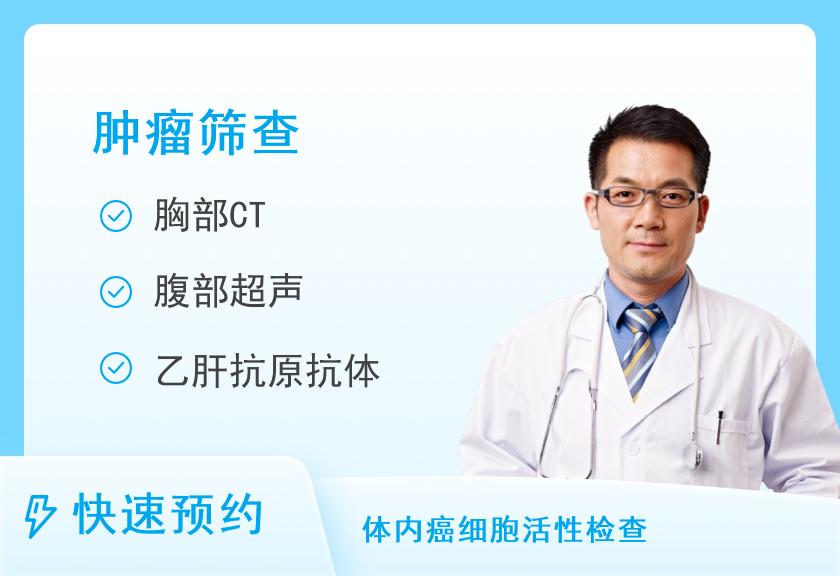 肿瘤筛查

胸部CT

腹部超声

乙肝抗原抗体

快速预约

体内癌细胞活性检查